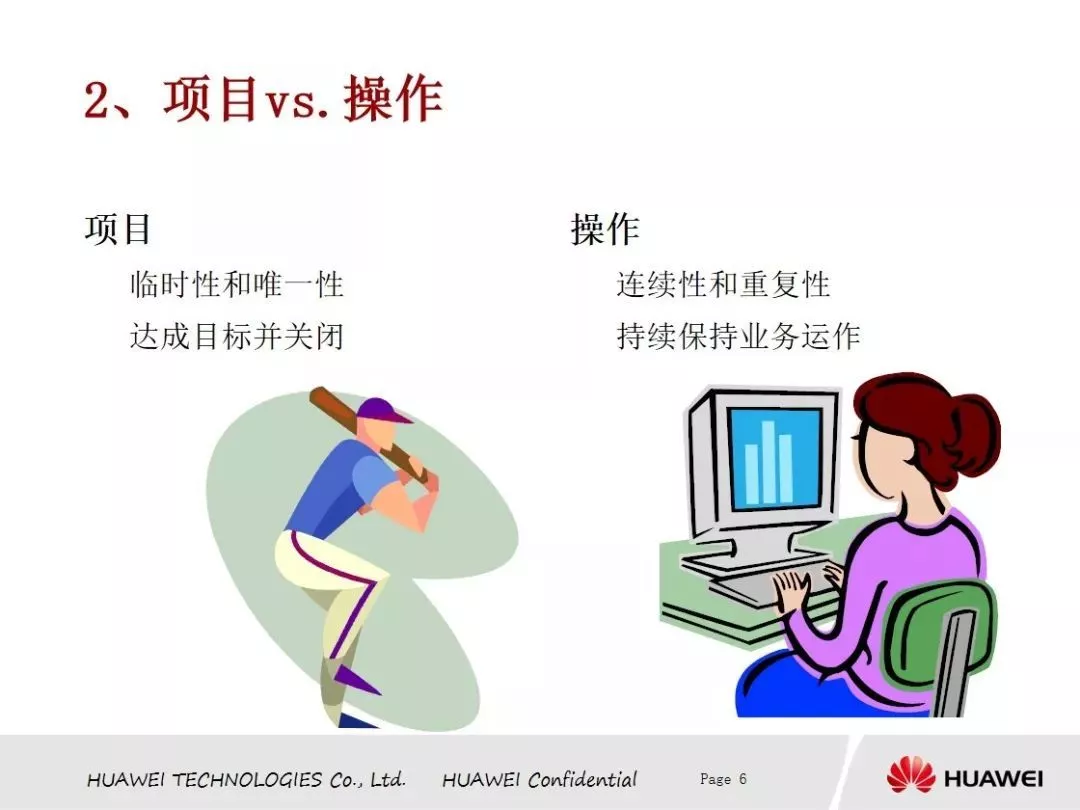 2、项目vs.操作

项目

临时性和唯一性

达成目标并关闭

操作

连续性和重复性

持续保持业务运作

HUAWEI TECHNOLOGIES Co., Ltd.　HUAWEI Confidential　Page 6

HUAWEI